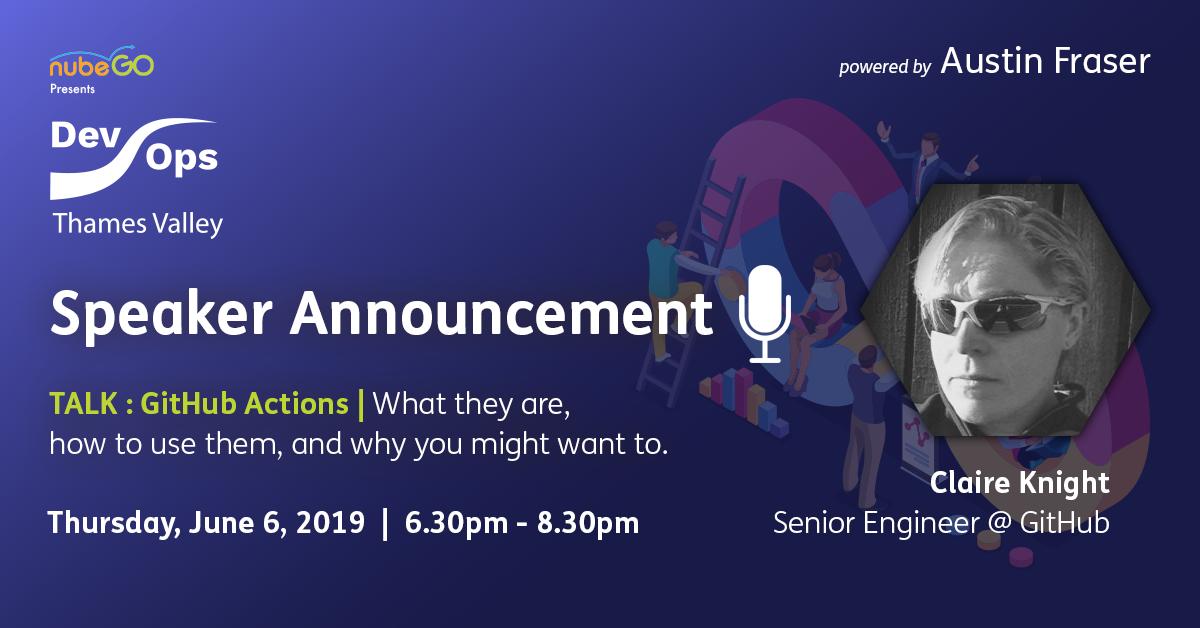 nubeGO
Presents

Dev Ops
Thames Valley

powered by Austin Fraser

Speaker Announcement

TALK : GitHub Actions | What they are, how to use them, and why you might want to.

Thursday, June 6, 2019 | 6.30pm - 8.30pm

Claire Knight
Senior Engineer @ GitHub